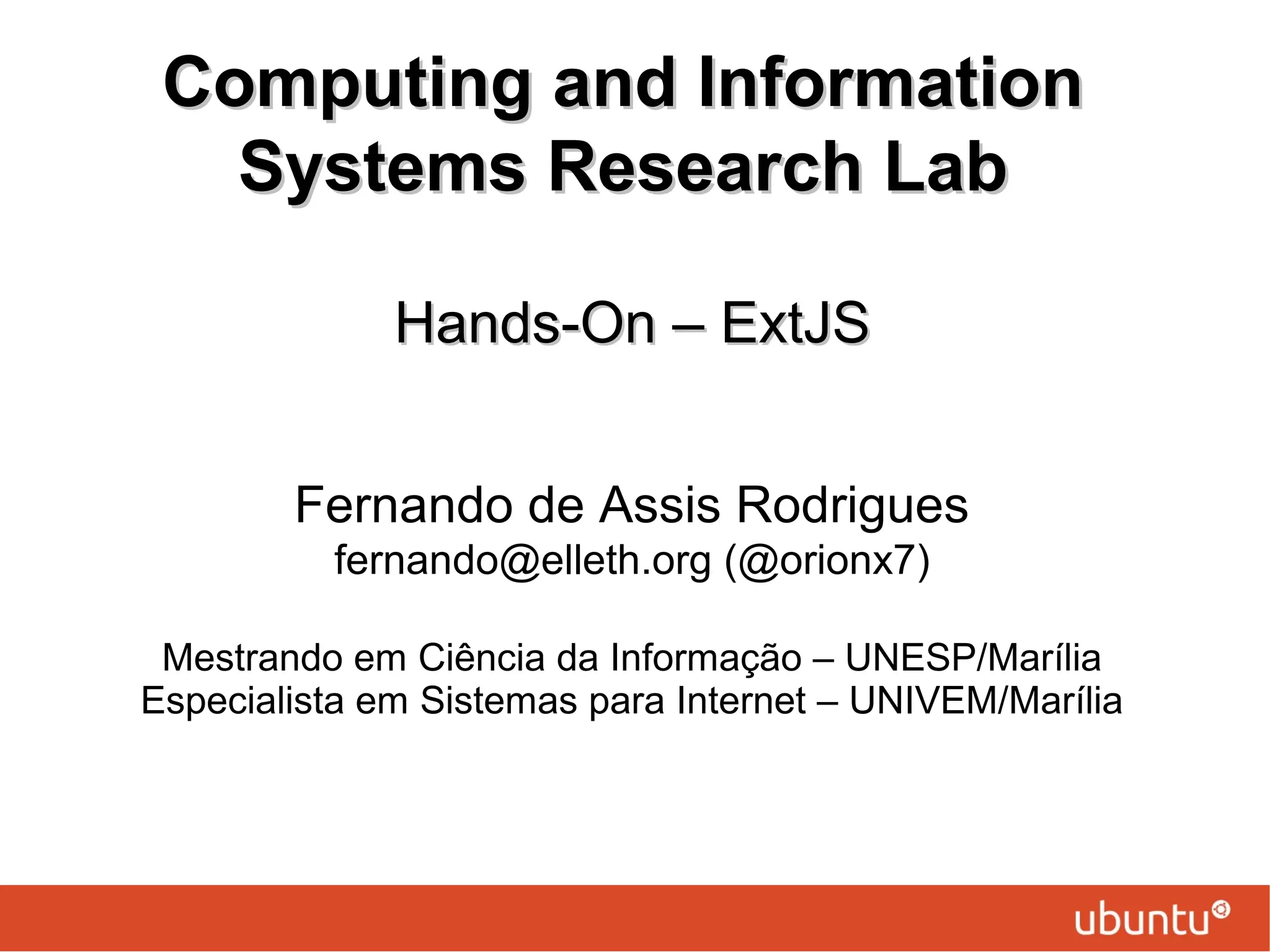 Computing and Information Systems Research Lab

Hands-On – ExtJS

Fernando de Assis Rodrigues
fernando@elleth.org (@orionx7)

Mestrando em Ciência da Informação – UNESP/Marília
Especialista em Sistemas para Internet – UNIVEM/Marília

ubuntu